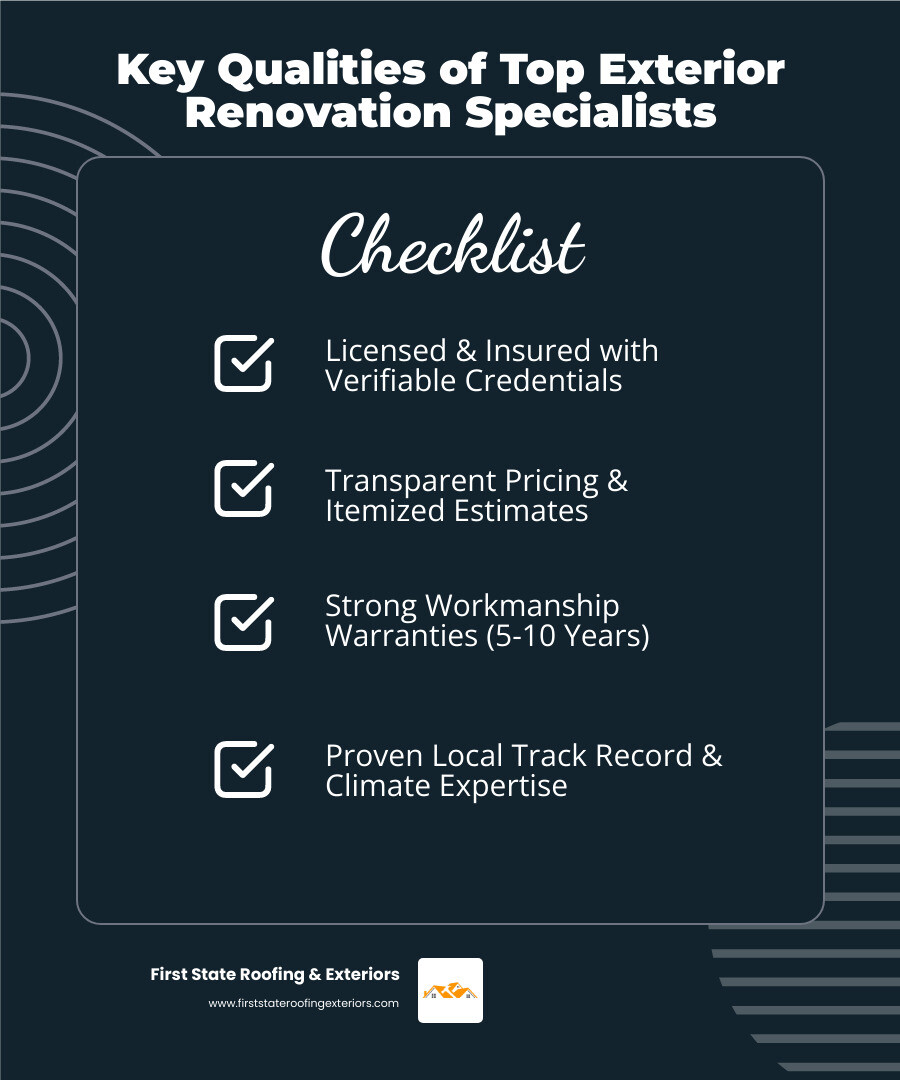 Key Qualities of Top Exterior Renovation Specialists

Checklist

Licensed & Insured with Verifiable Credentials

Transparent Pricing & Itemized Estimates

Strong Workmanship Warranties (5-10 Years)

Proven Local Track Record & Climate Expertise

First State Roofing & Exteriors
www.firststateroofingexteriors.com